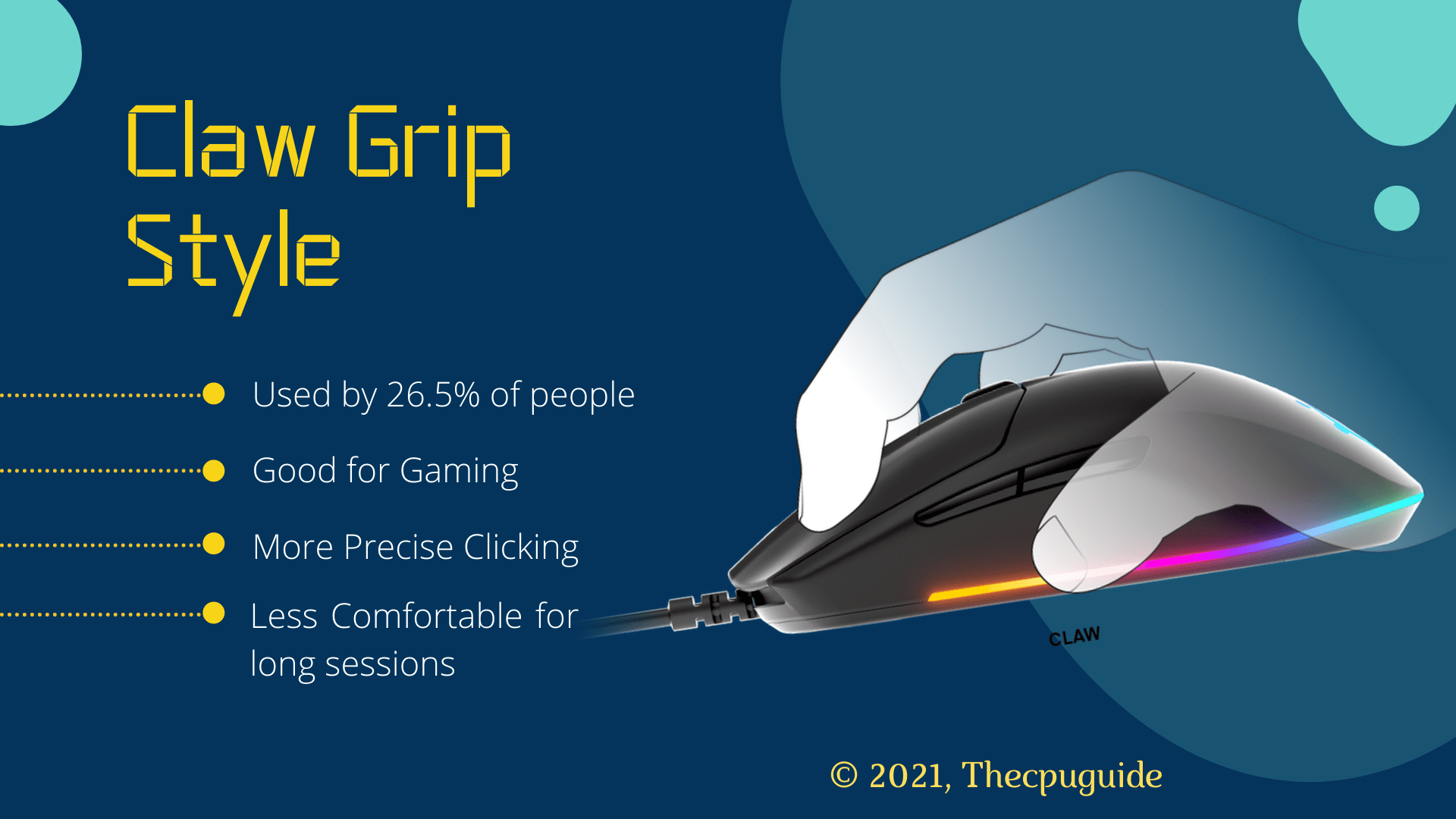 Claw Grip Style

Used by 26.5% of people

Good for Gaming

More Precise Clicking

Less Comfortable for long sessions

CLAW

© 2021, Thecpuguide